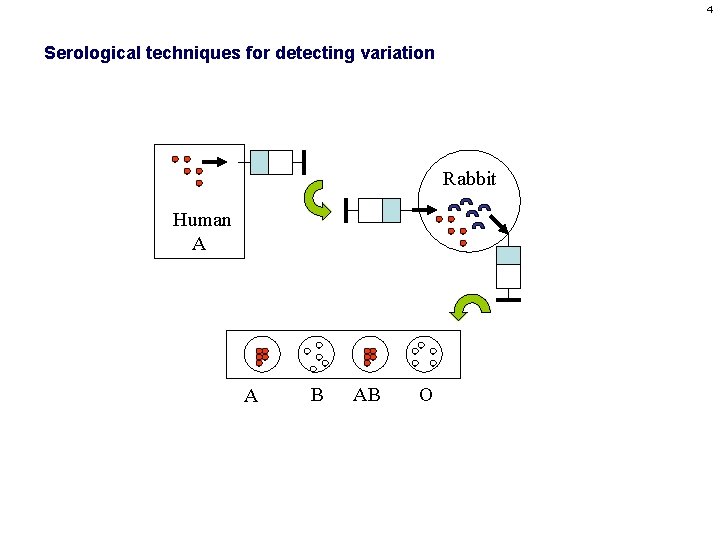 4

Serological techniques for detecting variation

Human A

Rabbit

A B AB O